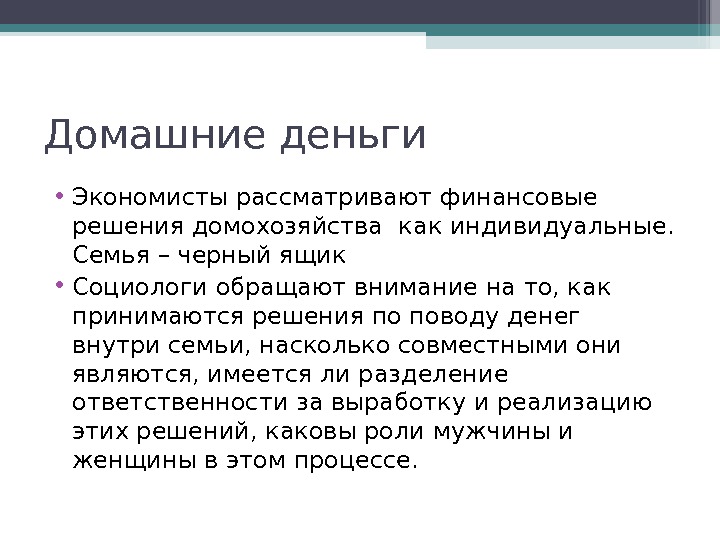 Домашние деньги

• Экономисты рассматривают финансовые решения домохозяйства  как индивидуальные. Семья – черный ящик

• Социологи обращают внимание на то, как принимаются решения по поводу денег внутри семьи, насколько совместными они являются, имеется ли разделение ответственности за выработку и реализацию этих решений, каковы роли мужчины и женщины в этом процессе.